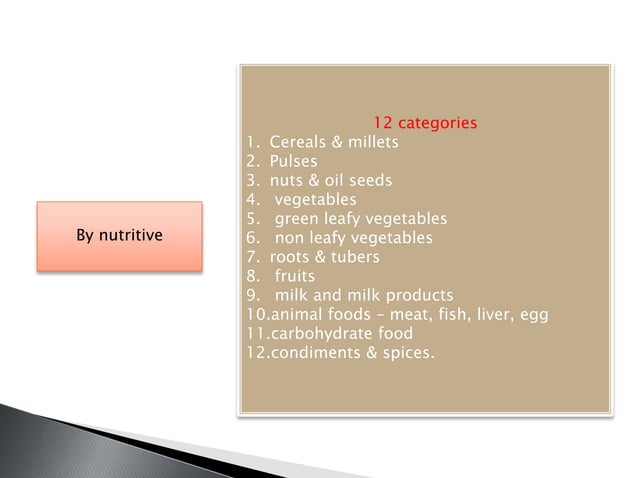 By nutritive

12 categories
1. Cereals & millets
2. Pulses
3. nuts & oil seeds
4. vegetables
5. green leafy vegetables
6. non leafy vegetables
7. roots & tubers
8. fruits
9. milk and milk products
10.animal foods – meat, fish, liver, egg
11.carbohydrate food
12.condiments & spices.